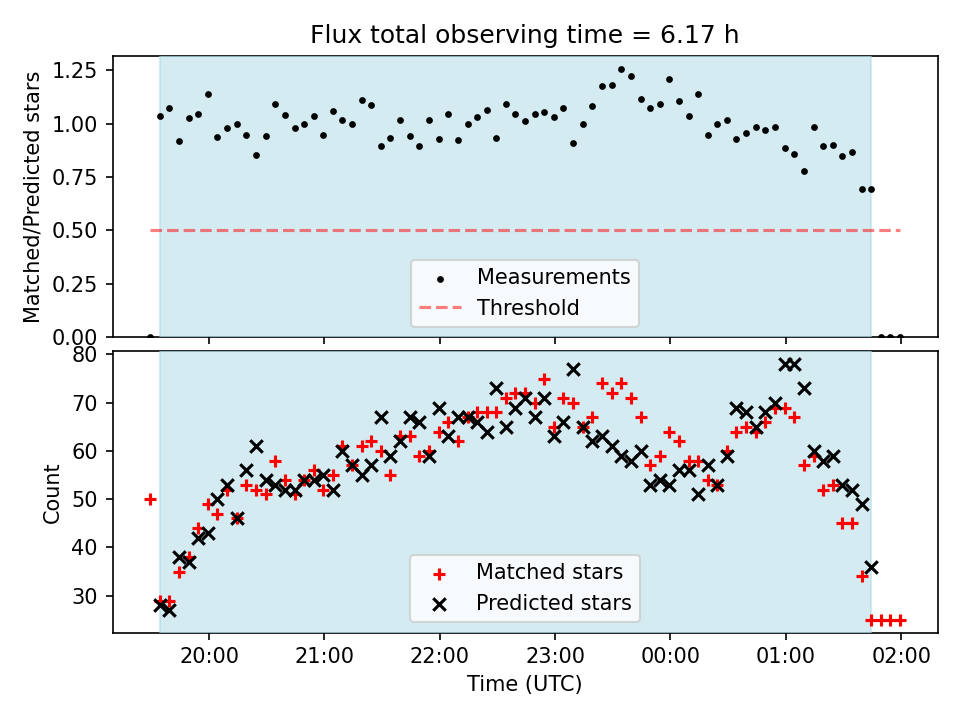 Flux total observing time = 6.17 h

Matched/Predicted stars

1.25
1.00
0.75
0.50
0.25
0.00

Measurements
Threshold

Count

80
70
60
50
40
30

Matched stars
Predicted stars

20:00
21:00
22:00
23:00
00:00
01:00
02:00

Time (UTC)